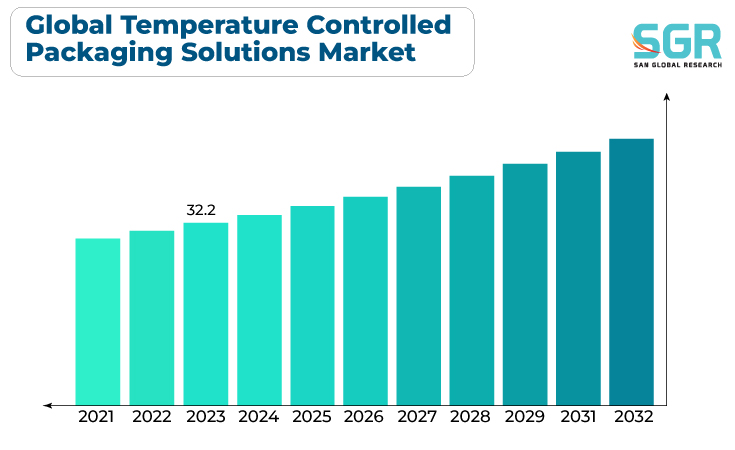 Global Temperature Controlled Packaging Solutions Market

SGR
SAN GLOBAL RESEARCH

32.2

2021 2022 2023 2024 2025 2026 2027 2028 2029 2031 2032